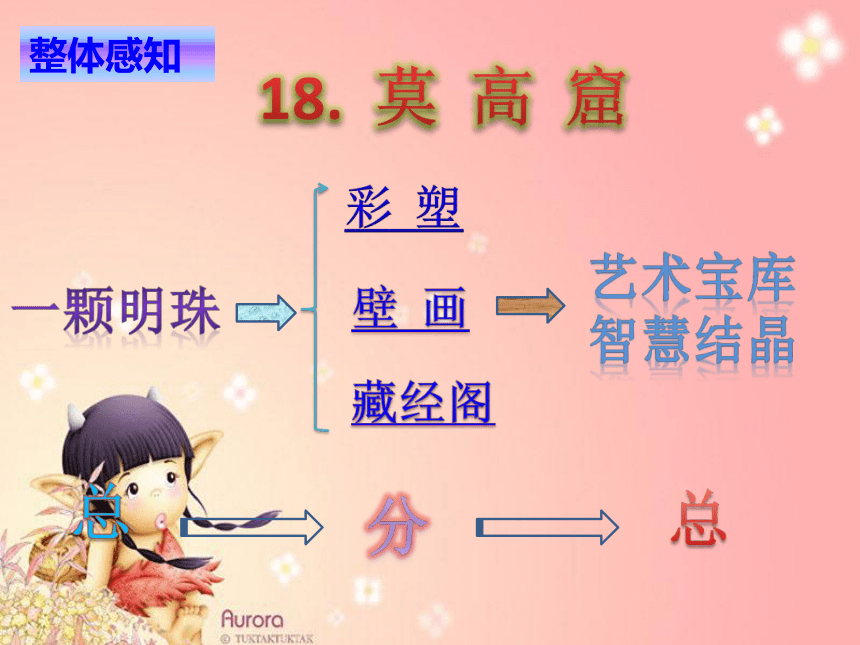 整体感知

18. 莫 高 窟

一颗明珠

彩 塑

壁 画

藏经阁

艺术宝库
智慧结晶

总

分

总

Aurora
© TUKTAKTUKTAK